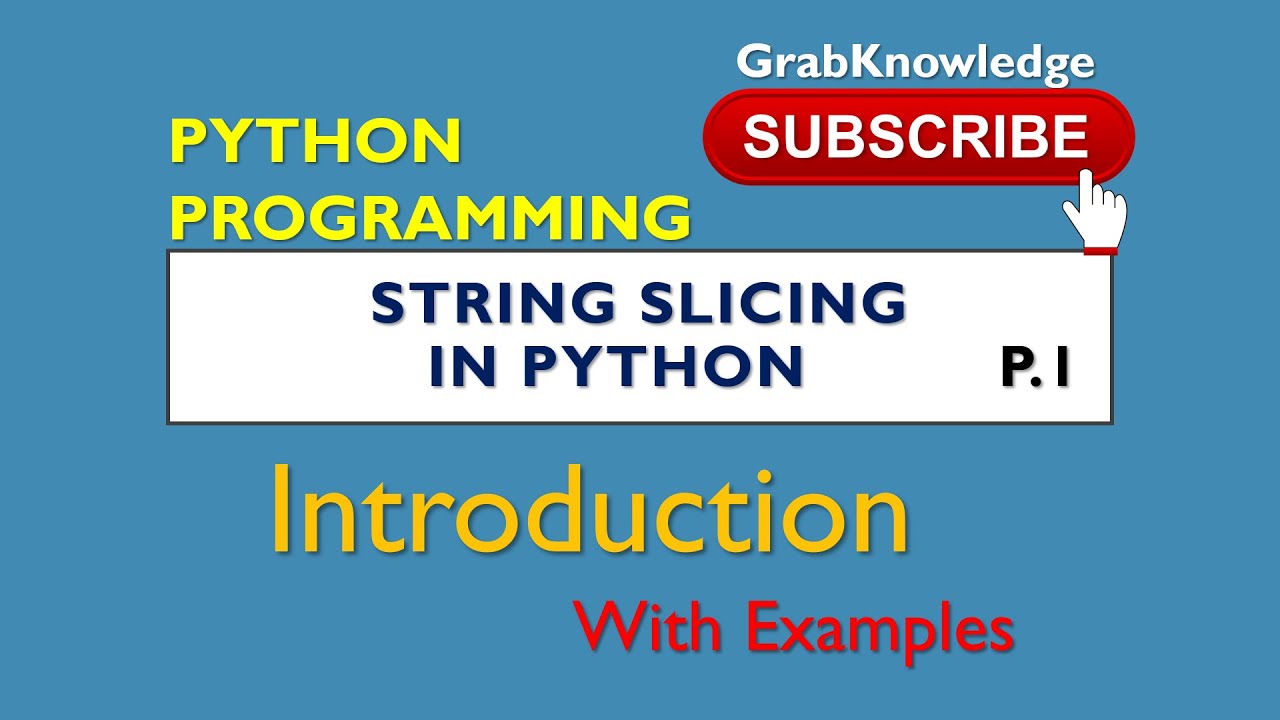 GrabKnowledge

SUBSCRIBE

PYTHON PROGRAMMING

STRING SLICING IN PYTHON

P.1

Introduction

With Examples